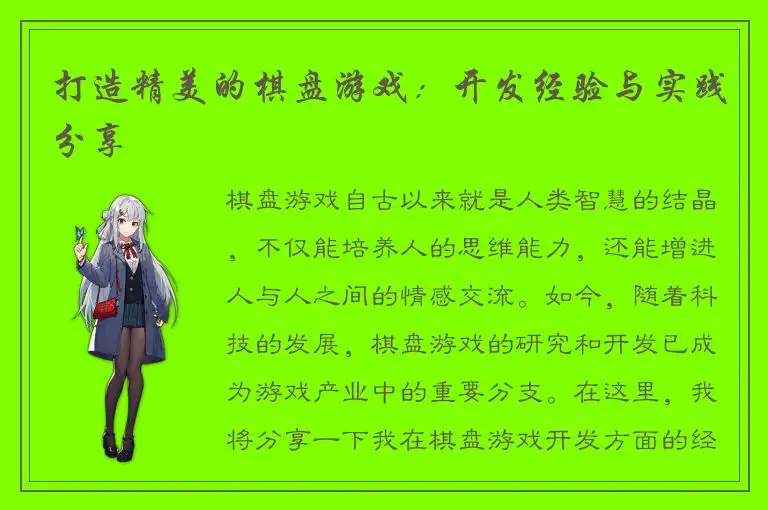 打造精美的棋盘游戏：开发经验与实践分享

棋盘游戏自古以来就是人类智慧的结晶，不仅能培养人的思维能力，还能增进人与人之间的情感交流。如今，随着科技的发展，棋盘游戏的研究和开发已成为游戏产业中的重要分支。在这里，我将分享一下我在棋盘游戏开发方面的经